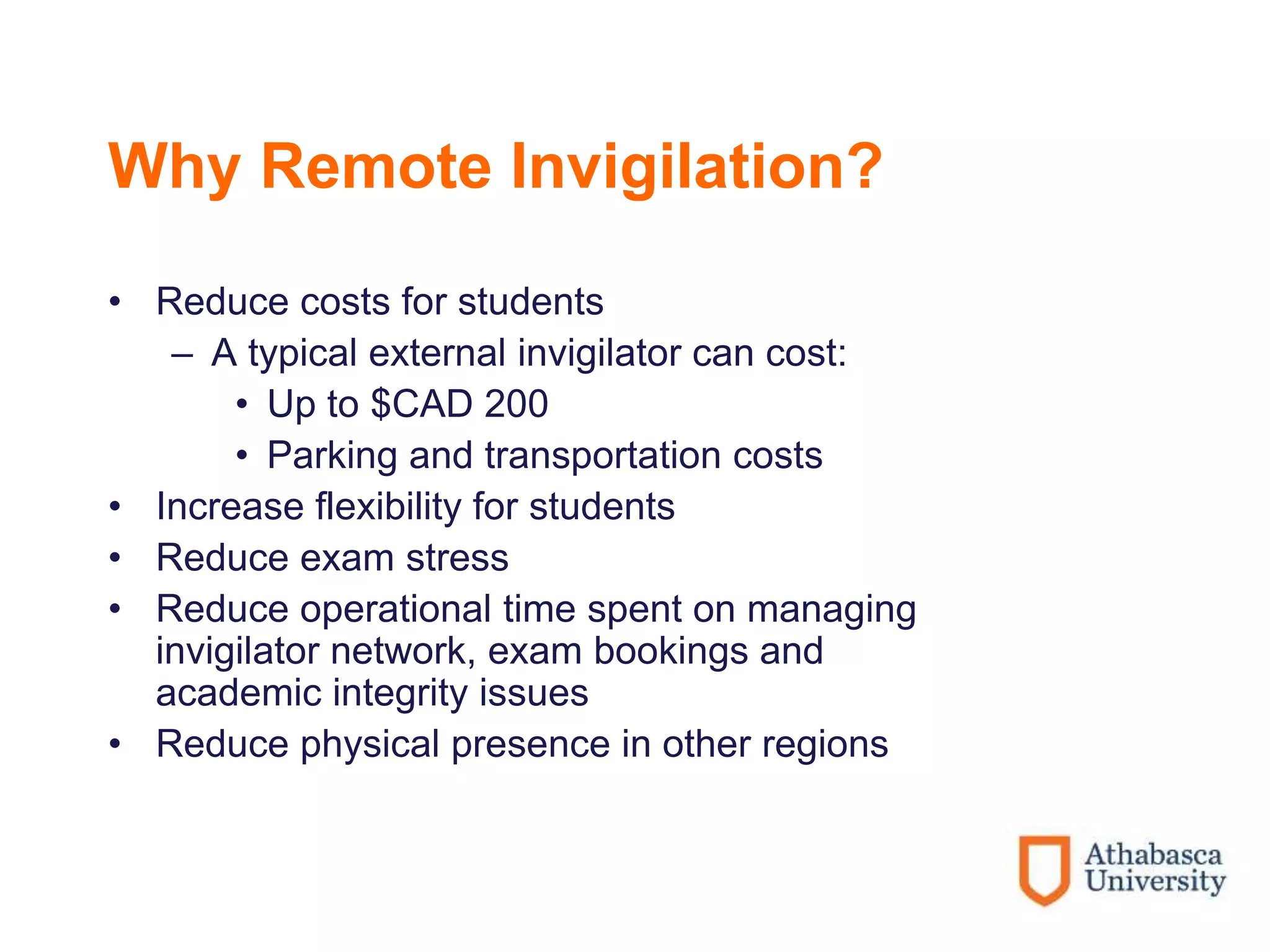 Why Remote Invigilation?

• Reduce costs for students
– A typical external invigilator can cost:
• Up to \$CAD 200
• Parking and transportation costs
• Increase flexibility for students
• Reduce exam stress
• Reduce operational time spent on managing invigilator network, exam bookings and academic integrity issues
• Reduce physical presence in other regions

Athabasca University